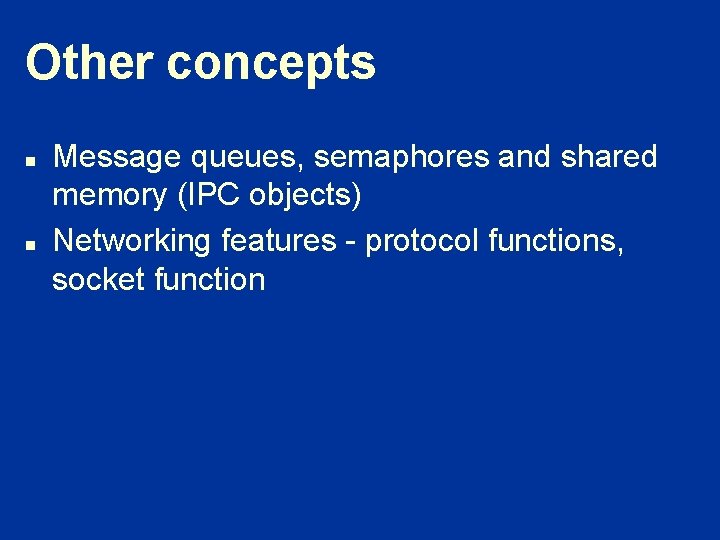 Other concepts

- Message queues, semaphores and shared memory (IPC objects)
- Networking features - protocol functions, socket function